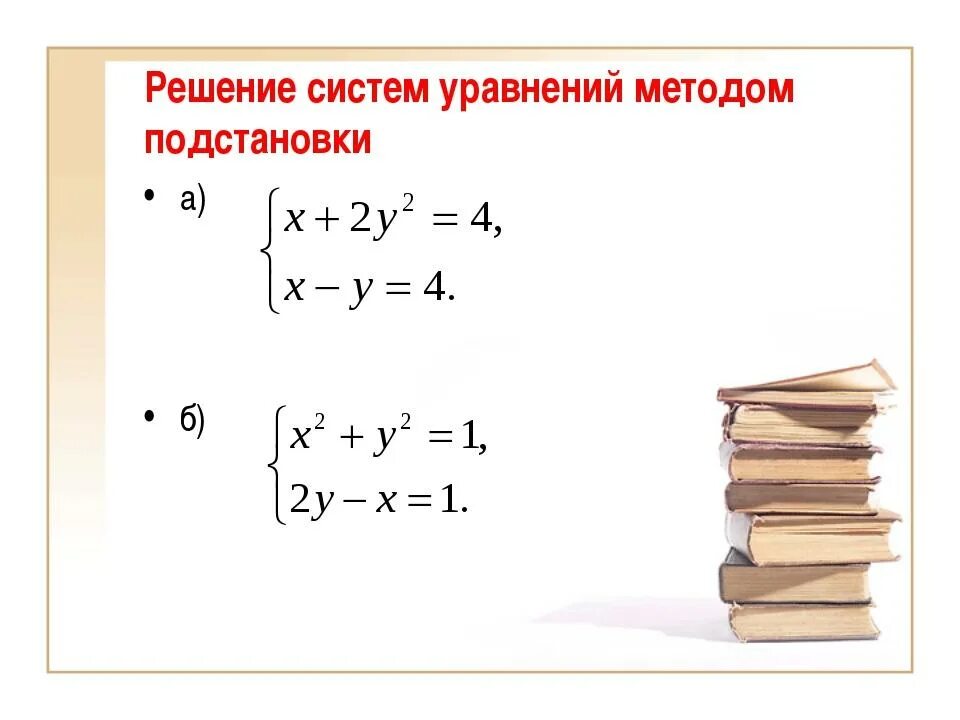 Решение систем уравнений методом подстановки

• а) $\begin{cases} x + 2y^2 = 4, \\ x - y = 4. \end{cases}$

• б) $\begin{cases} x^2 + y^2 = 1, \\ 2y - x = 1. \end{cases}$